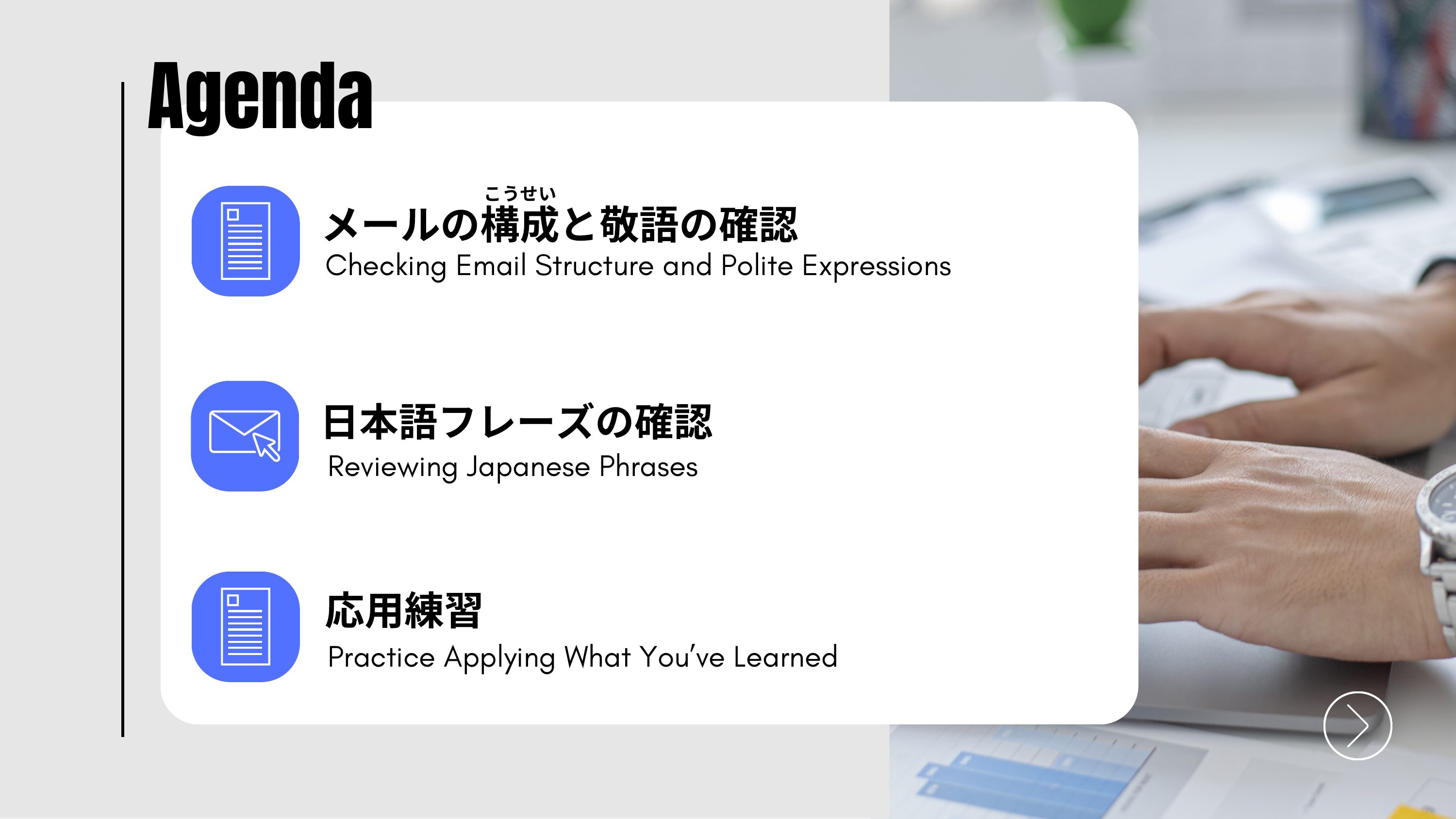 Agenda

こうせい
メールの構成と敬語の確認
Checking Email Structure and Polite Expressions

日本語フレーズの確認
Reviewing Japanese Phrases

応用練習
Practice Applying What You've Learned